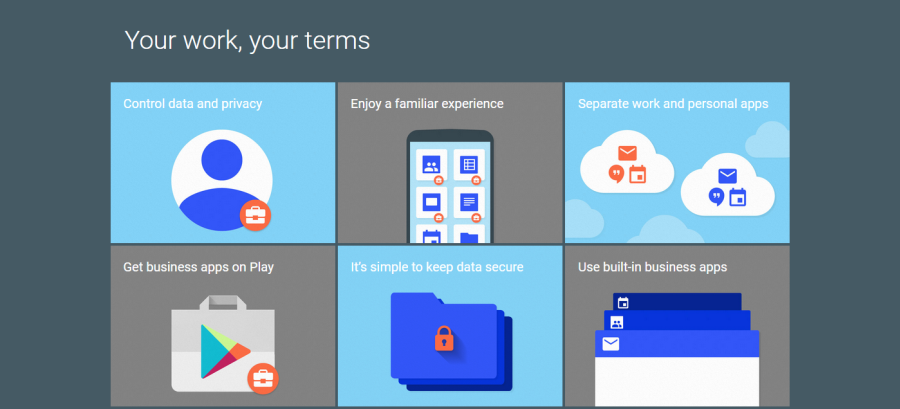 Your work, your terms

Control data and privacy

Enjoy a familiar experience

Separate work and personal apps

Get business apps on Play

It's simple to keep data secure

Use built-in business apps